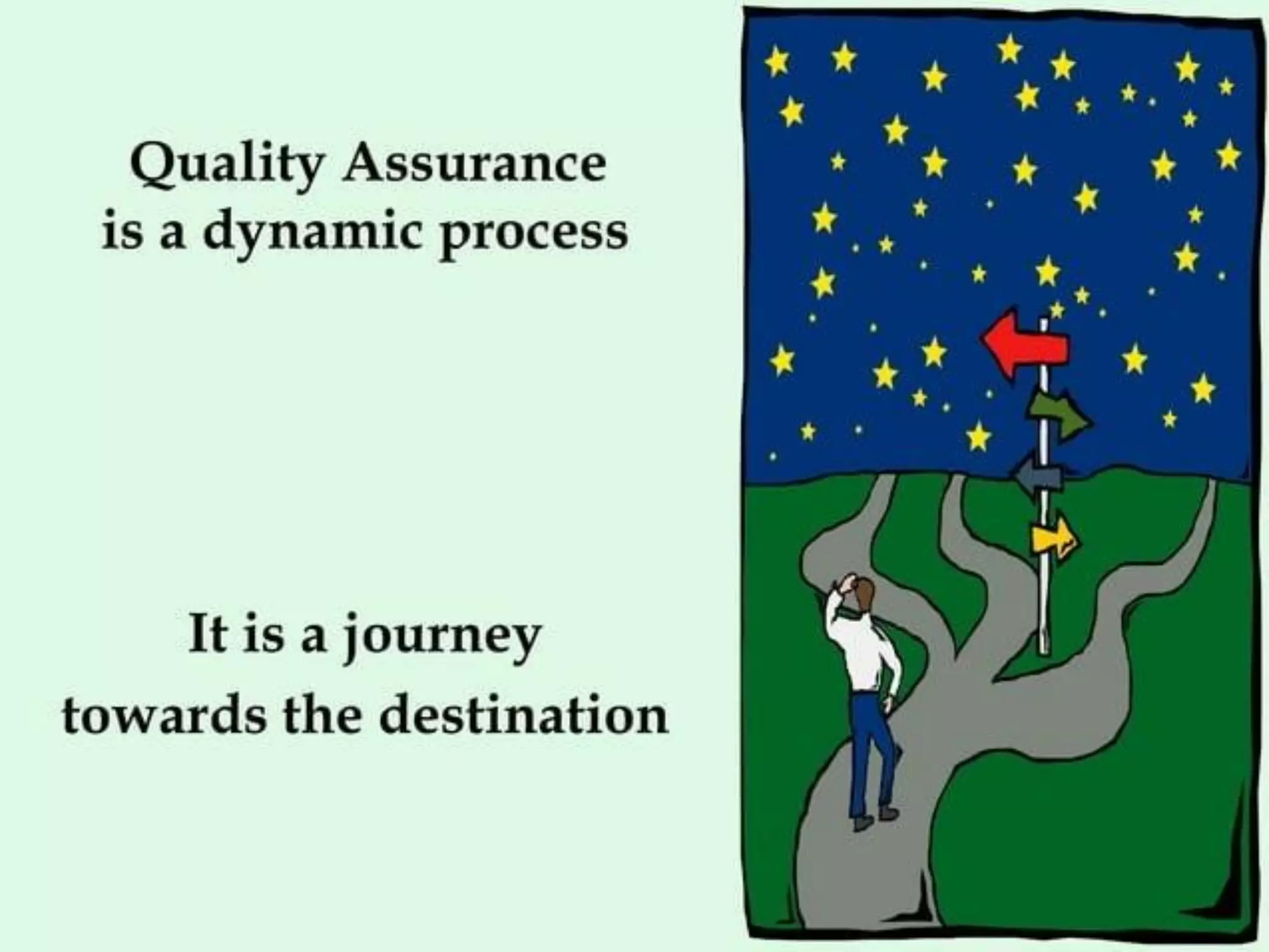 Quality Assurance
is a dynamic process

It is a journey
towards the destination